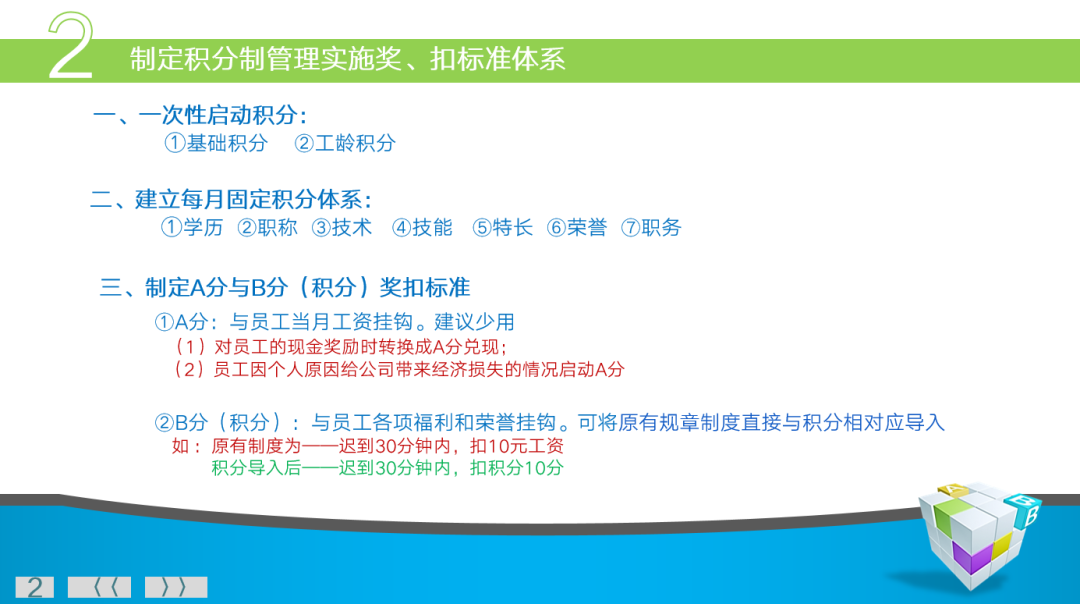 2 制定积分制管理实施奖、扣标准体系

一、一次性启动积分：
①基础积分 ②工龄积分

二、建立每月固定积分体系：
①学历 ②职称 ③技术 ④技能 ⑤特长 ⑥荣誉 ⑦职务

三、制定A分与B分（积分）奖扣标准
①A分：与员工当月工资挂钩。建议少用
（1）对员工的现金奖励时转换成A分兑现；
（2）员工因个人原因给公司带来经济损失的情况启动A分

②B分（积分）：与员工各项福利和荣誉挂钩。可将原有规章制度直接与积分相对应导入
如：原有制度为——迟到30分钟内，扣10元工资
积分导入后——迟到30分钟内，扣积分10分

B

2 《《 》》